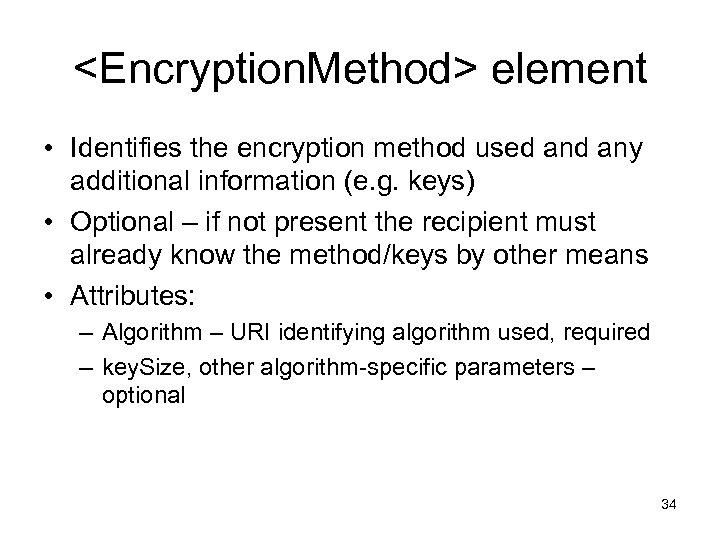 <EncryptionMethod> element

• Identifies the encryption method used and any additional information (e.g. keys)
• Optional – if not present the recipient must already know the method/keys by other means
• Attributes:
– Algorithm – URI identifying algorithm used, required
– keySize, other algorithm-specific parameters – optional

34